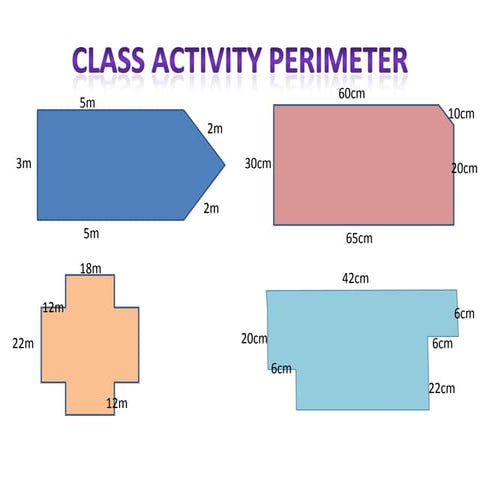 CLASS ACTIVITY PERIMETER

5m
2m
3m
2m
5m

60cm
10cm
30cm
20cm
65cm

18m
12m
22m
12m

42cm
6cm
20cm
6cm
6cm
22cm